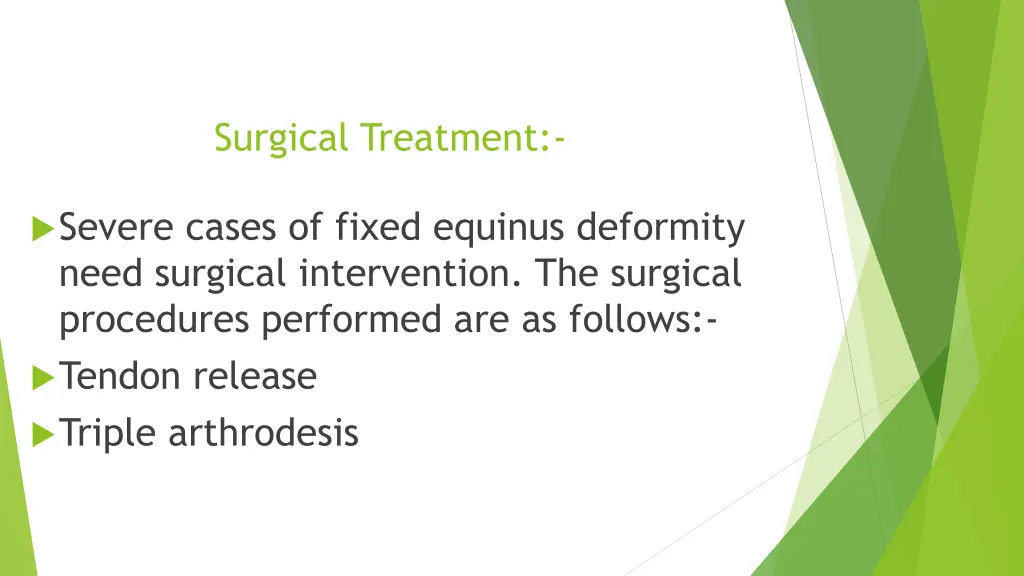 Surgical Treatment:-

Severe cases of fixed equinus deformity need surgical intervention. The surgical procedures performed are as follows:-

Tendon release

Triple arthrodesis